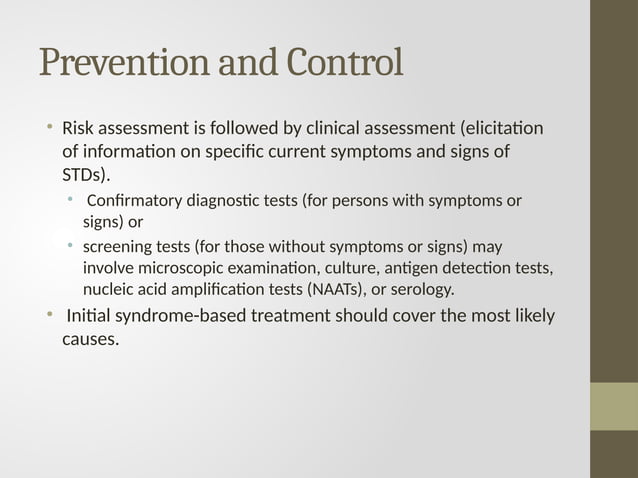 Prevention and Control

• Risk assessment is followed by clinical assessment (elicitation of information on specific current symptoms and signs of STDs).
  • Confirmatory diagnostic tests (for persons with symptoms or signs) or
  • screening tests (for those without symptoms or signs) may involve microscopic examination, culture, antigen detection tests, nucleic acid amplification tests (NAATs), or serology.
• Initial syndrome-based treatment should cover the most likely causes.